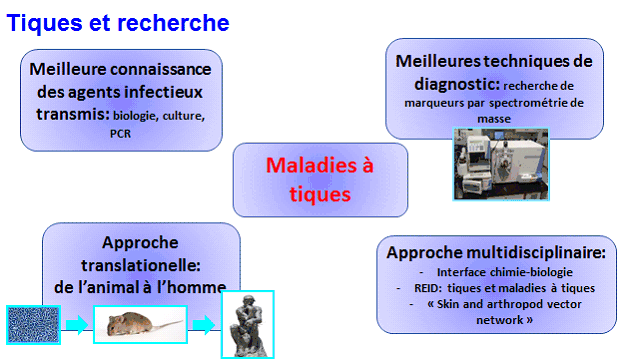 Tiques et recherche

Meilleure connaissance des agents infectieux transmis: biologie, culture, PCR

Meilleures techniques de diagnostic: recherche de marqueurs par spectrométrie de masse

Maladies à tiques

Approche translationelle: de l'animal à l'homme

Approche multidisciplinaire:
- Interface chimie-biologie
- REID: tiques et maladies à tiques
- « Skin and arthropod vector network »